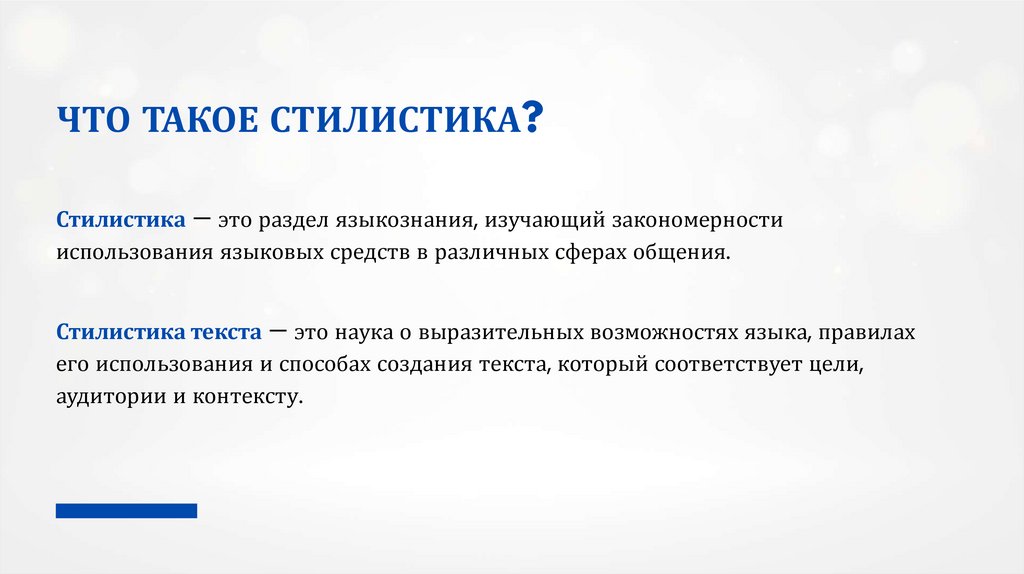 ЧТО ТАКОЕ СТИЛИСТИКА?

Стилистика — это раздел языкознания, изучающий закономерности использования языковых средств в различных сферах общения.

Стилистика текста — это наука о выразительных возможностях языка, правилах его использования и способах создания текста, который соответствует цели, аудитории и контексту.